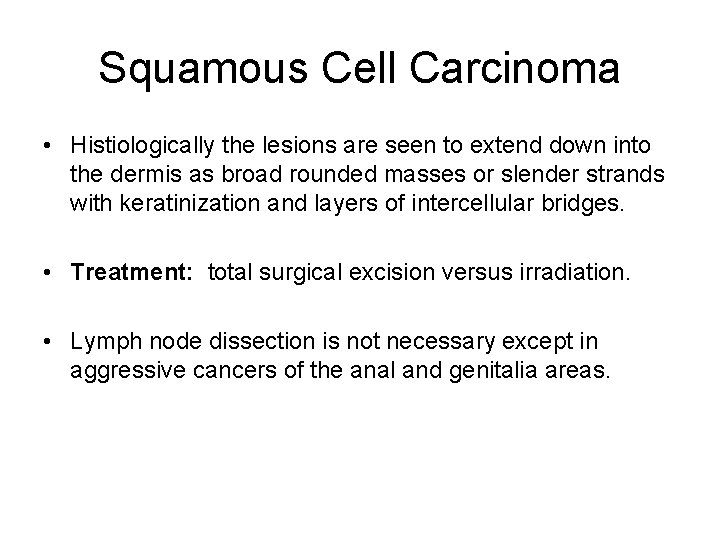 Squamous Cell Carcinoma

• Histiologically the lesions are seen to extend down into the dermis as broad rounded masses or slender strands with keratinization and layers of intercellular bridges.

• Treatment: total surgical excision versus irradiation.

• Lymph node dissection is not necessary except in aggressive cancers of the anal and genitalia areas.